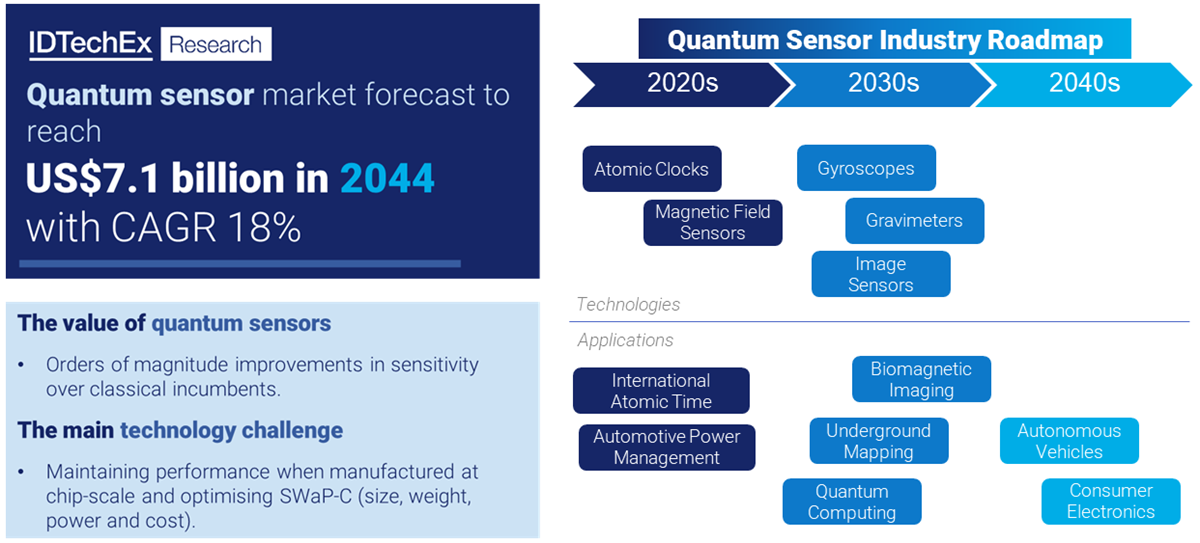 IDTechEx Research

Quantum sensor market forecast to reach

US$7.1 billion in 2044

with CAGR 18%

The value of quantum sensors

• Orders of magnitude improvements in sensitivity over classical incumbents.

The main technology challenge

• Maintaining performance when manufactured at chip-scale and optimising SWaP-C (size, weight, power and cost).

Quantum Sensor Industry Roadmap

2020s

2030s

2040s

Atomic Clocks

Magnetic Field Sensors

Gyroscopes

Gravimeters

Image Sensors

Technologies

Applications

International Atomic Time

Automotive Power Management

Biomagnetic Imaging

Underground Mapping

Quantum Computing

Autonomous Vehicles

Consumer Electronics